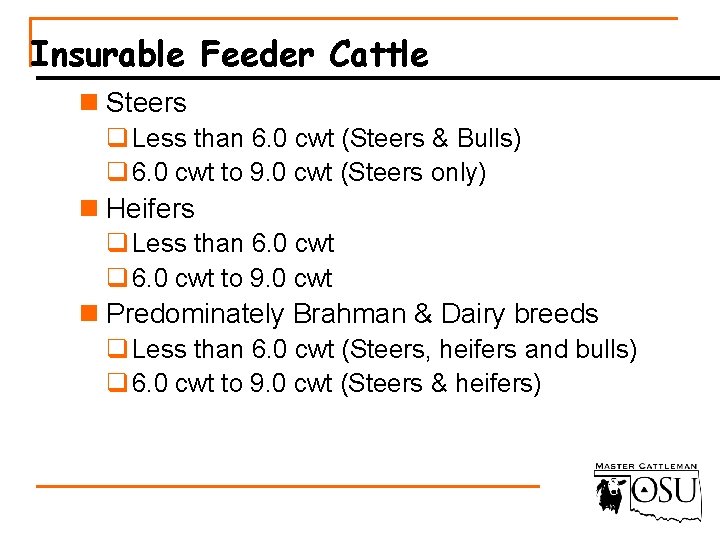 Insurable Feeder Cattle

Steers

Less than 6.0 cwt (Steers & Bulls)

6.0 cwt to 9.0 cwt (Steers only)

Heifers

Less than 6.0 cwt

6.0 cwt to 9.0 cwt

Predominately Brahman & Dairy breeds

Less than 6.0 cwt (Steers, heifers and bulls)

6.0 cwt to 9.0 cwt (Steers & heifers)

MASTER CATTLEMAN
OSU